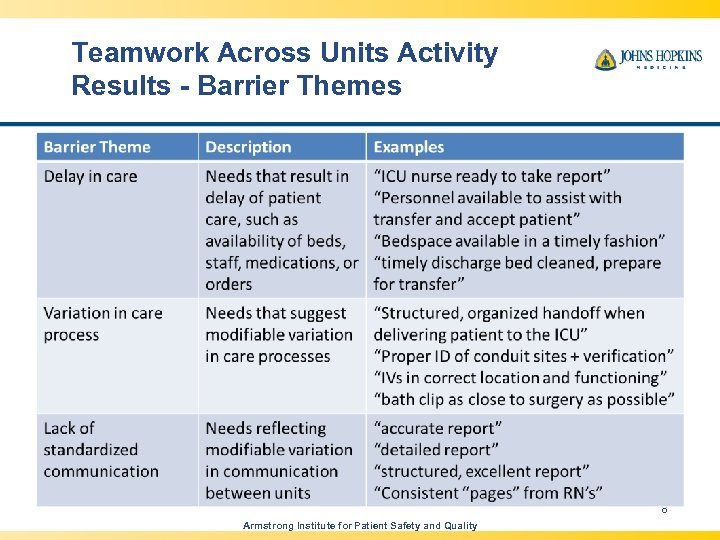 Teamwork Across Units Activity Results - Barrier Themes

JOHNS HOPKINS
MEDICINE

| Barrier Theme | Description | Examples |
|---|---|---|
| Delay in care | Needs that result in delay of patient care, such as availability of beds, staff, medications, or orders | "ICU nurse ready to take report" "Personnel available to assist with transfer and accept patient" "Bedspace available in a timely fashion" "timely discharge bed cleaned, prepare for transfer" |
| Variation in care process | Needs that suggest modifiable variation in care processes | "Structured, organized handoff when delivering patient to the ICU" "Proper ID of conduit sites + verification" "IVs in correct location and functioning" "bath clip as close to surgery as possible" |
| Lack of standardized communication | Needs reflecting modifiable variation in communication between units | "accurate report" "detailed report" "structured, excellent report" "Consistent "pages" from RN's" |

Armstrong Institute for Patient Safety and Quality